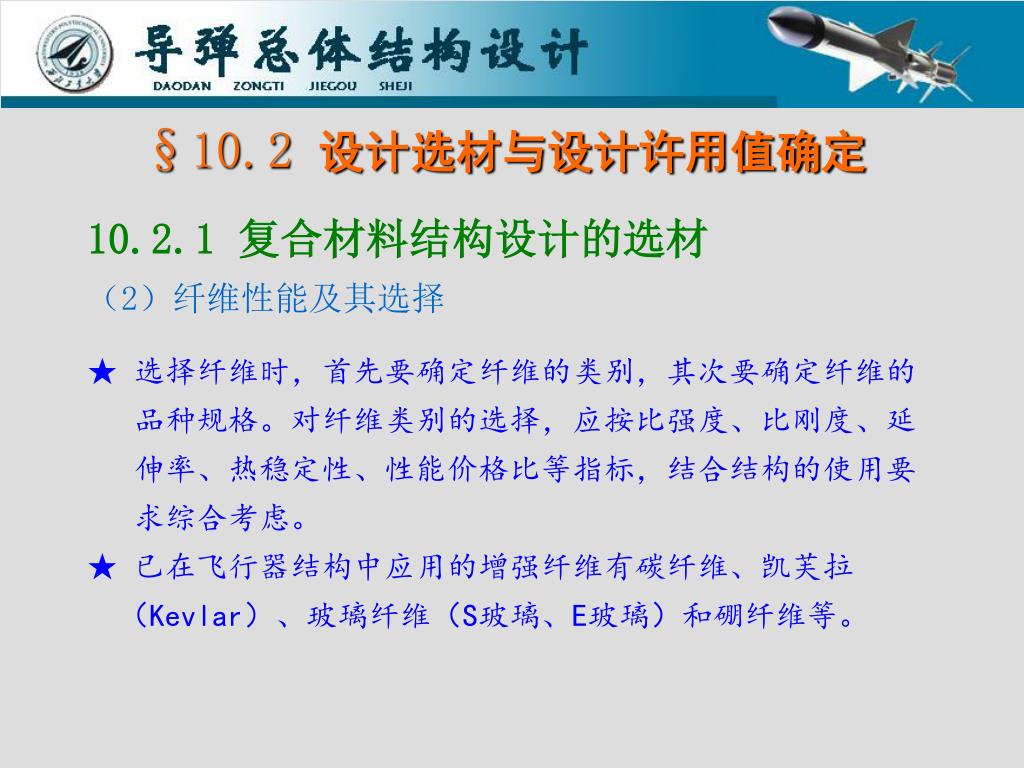 导弹总体结构设计
DAODAN ZONGTI JIEGOU SHEJI

§10.2 设计选材与设计许用值确定

10.2.1 复合材料结构设计的选材

（2）纤维性能及其选择

★ 选择纤维时，首先要确定纤维的类别，其次要确定纤维的品种规格。对纤维类别的选择，应按比强度、比刚度、延伸率、热稳定性、性能价格比等指标，结合结构的使用要求综合考虑。

★ 已在飞行器结构中应用的增强纤维有碳纤维、凯芙拉（Kevlar）、玻璃纤维（S玻璃、E玻璃）和硼纤维等。